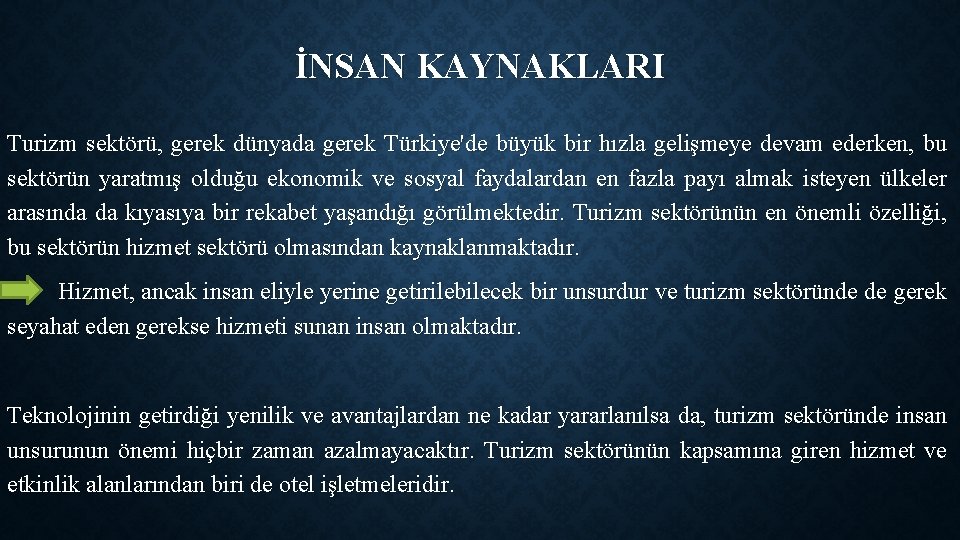 İNSAN KAYNAKLARI

Turizm sektörü, gerek dünyada gerek Türkiye'de büyük bir hızla gelişmeye devam ederken, bu sektörün yaratmış olduğu ekonomik ve sosyal faydalardan en fazla payı almak isteyen ülkeler arasında da kıyasıya bir rekabet yaşandığı görülmektedir. Turizm sektörünün en önemli özelliği, bu sektörün hizmet sektörü olmasından kaynaklanmaktadır.

Hizmet, ancak insan eliyle yerine getirilebilecek bir unsurdur ve turizm sektöründe de gerek seyahat eden gerekse hizmeti sunan insan olmaktadır.

Teknolojinin getirdiği yenilik ve avantajlardan ne kadar yararlanılsa da, turizm sektöründe insan unsurunun önemi hiçbir zaman azalmayacaktır. Turizm sektörünün kapsamına giren hizmet ve etkinlik alanlarından biri de otel işletmeleridir.